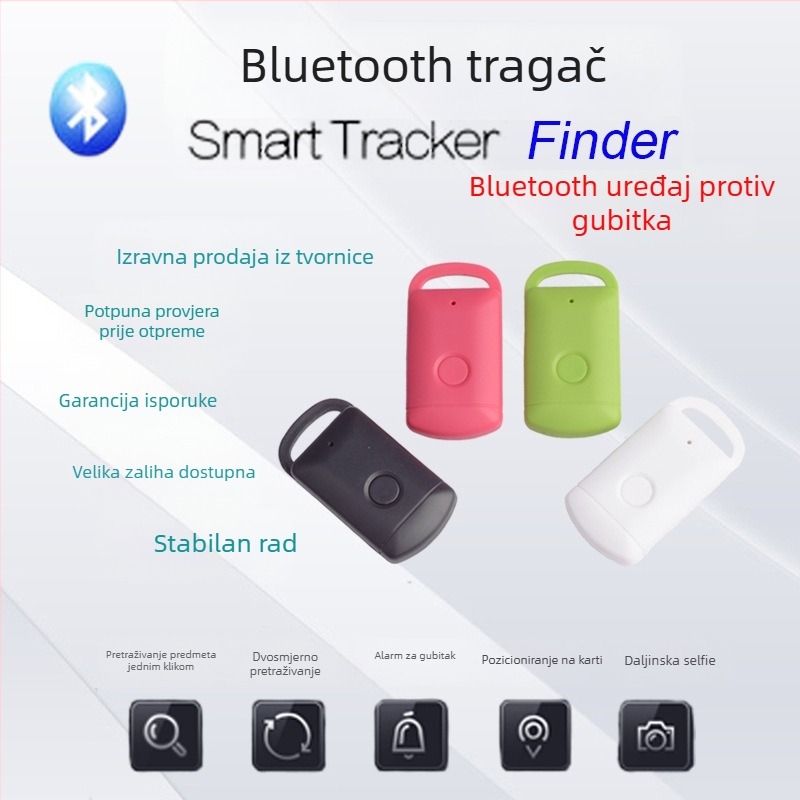 Bluetooth tragač

Smart Tracker Finder

Bluetooth uređaj protiv gubitka

Izravna prodaja iz tvornice

Potpuna provjera prije otpreme

Garancija isporuke

Velika zaliha dostupna

Stabilan rad

Pretraživanje predmeta jednim klikom

Dvosmjerno pretraživanje

Alarm za gubitak

Pozicioniranje na karti

Daljinska selfie